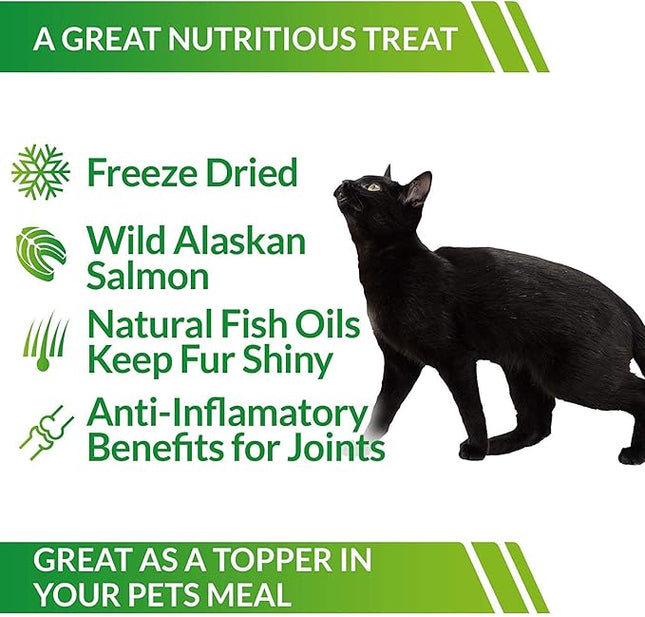 A GREAT NUTRITIOUS TREAT

Freeze Dried

Wild Alaskan Salmon

Natural Fish Oils Keep Fur Shiny

Anti-Inflamatory Benefits for Joints

GREAT AS A TOPPER IN YOUR PETS MEAL